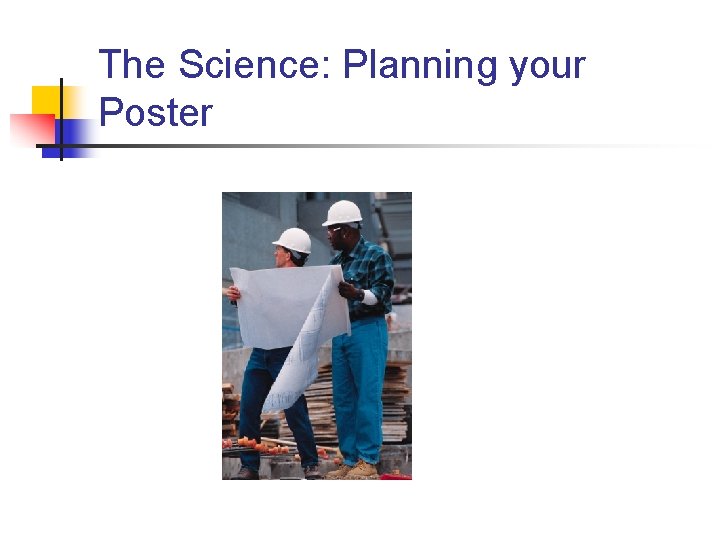 The Science: Planning your Poster